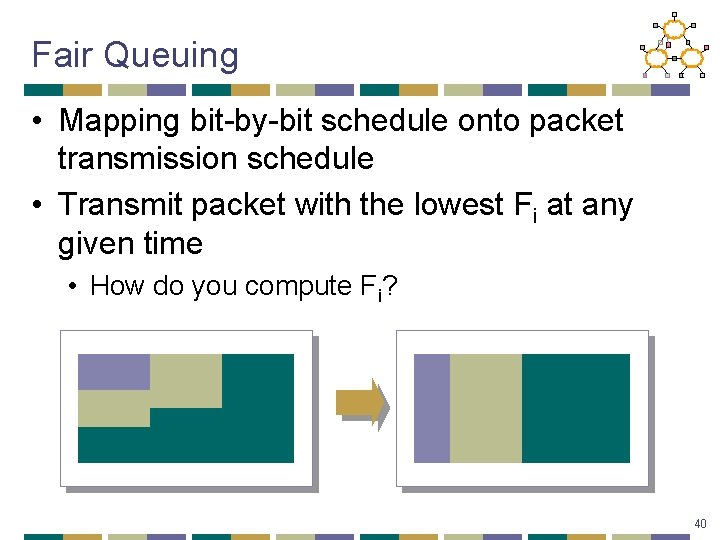 Fair Queuing

• Mapping bit-by-bit schedule onto packet transmission schedule
• Transmit packet with the lowest $F_i$ at any given time
  • How do you compute $F_i$?

40